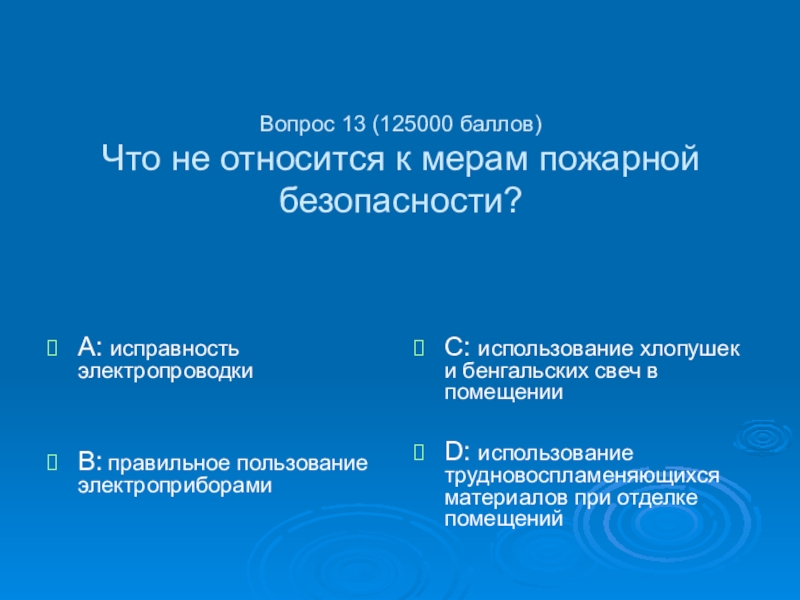 Вопрос 13 (125000 баллов)
Что не относится к мерам пожарной безопасности?

A: исправность электропроводки

B: правильное пользование электроприборами

C: использование хлопушек и бенгальских свеч в помещении

D: использование трудновоспламеняющихся материалов при отделке помещений